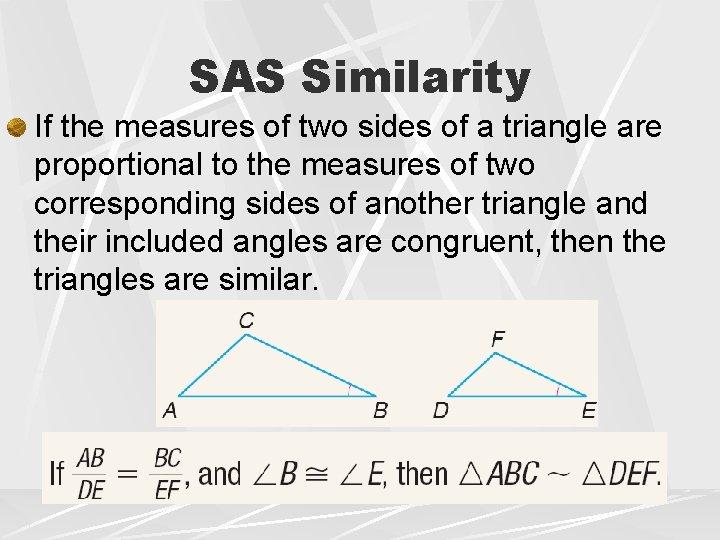 SAS Similarity

If the measures of two sides of a triangle are proportional to the measures of two corresponding sides of another triangle and their included angles are congruent, then the triangles are similar.

C

A B

F

D E

If $\frac{AB}{DE} = \frac{BC}{EF}$, and $\angle B \cong \angle E$, then $\triangle ABC \sim \triangle DEF$.